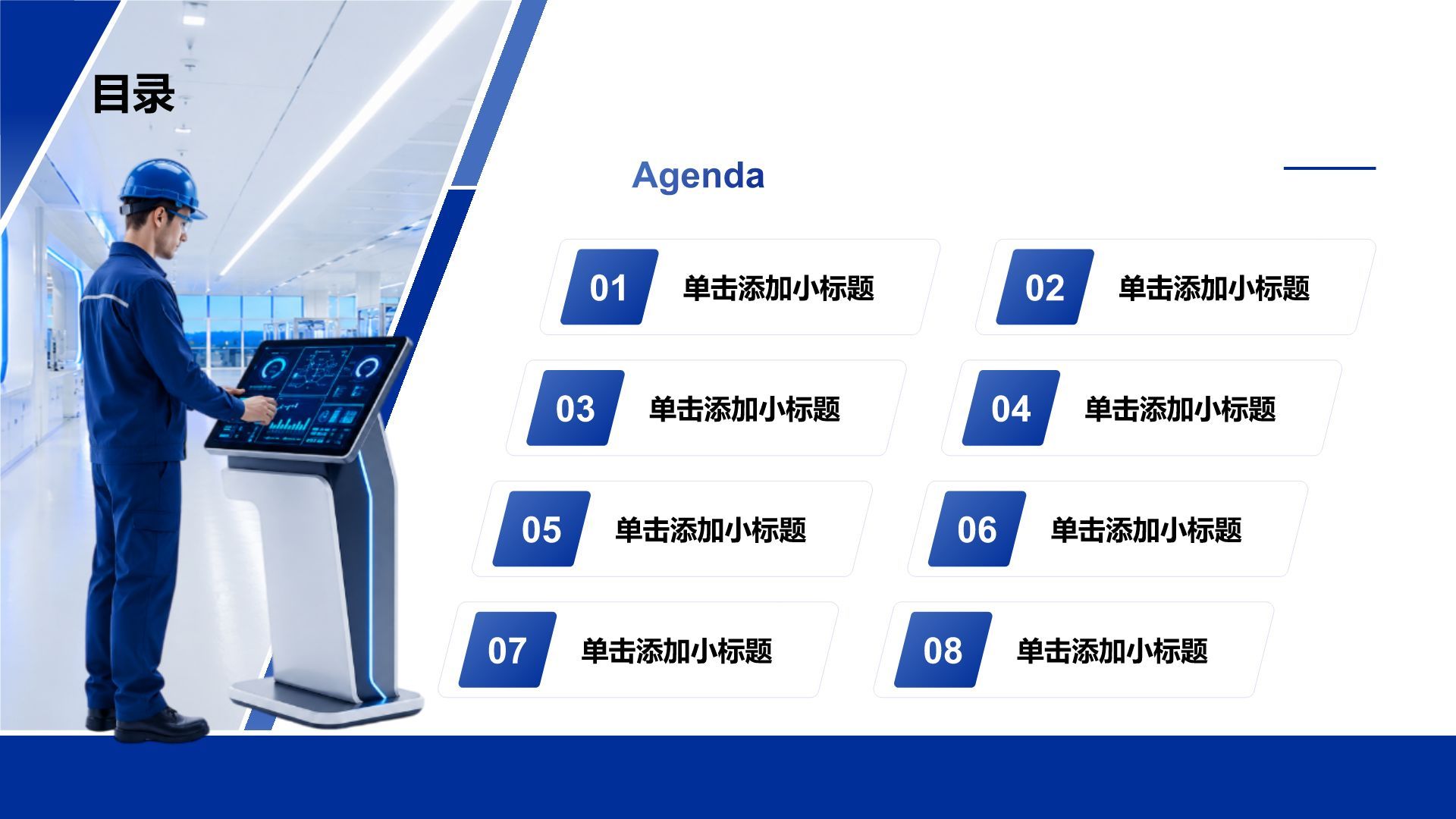 目录

Agenda

01 单击添加小标题

02 单击添加小标题

03 单击添加小标题

04 单击添加小标题

05 单击添加小标题

06 单击添加小标题

07 单击添加小标题

08 单击添加小标题